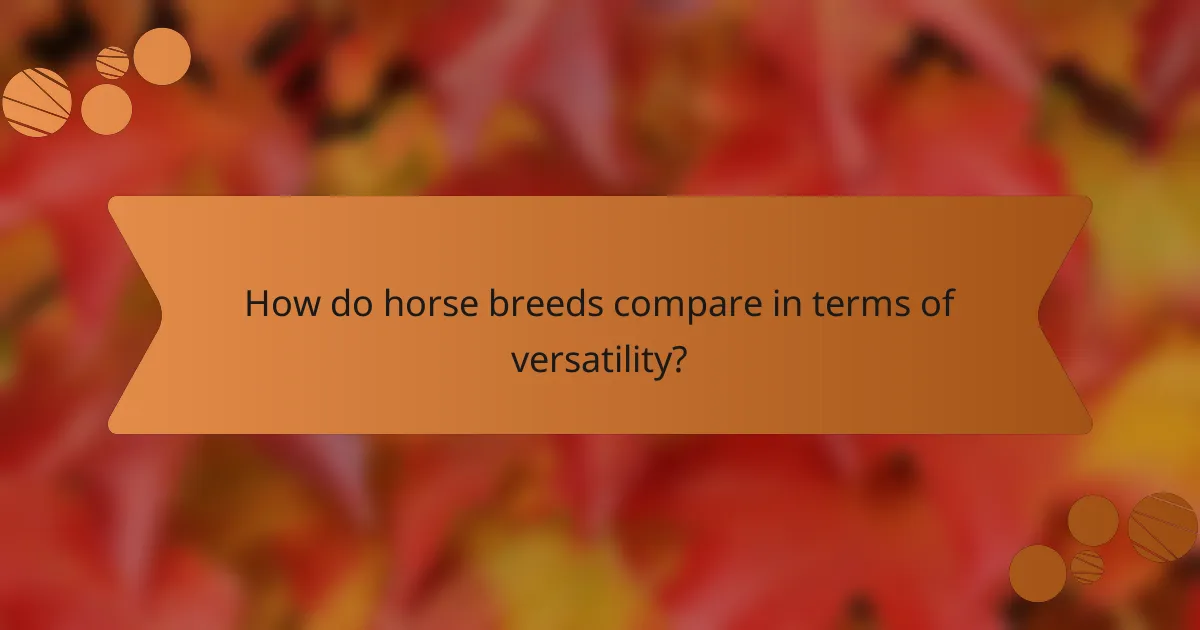 How do horse breeds compare in terms of versatility?